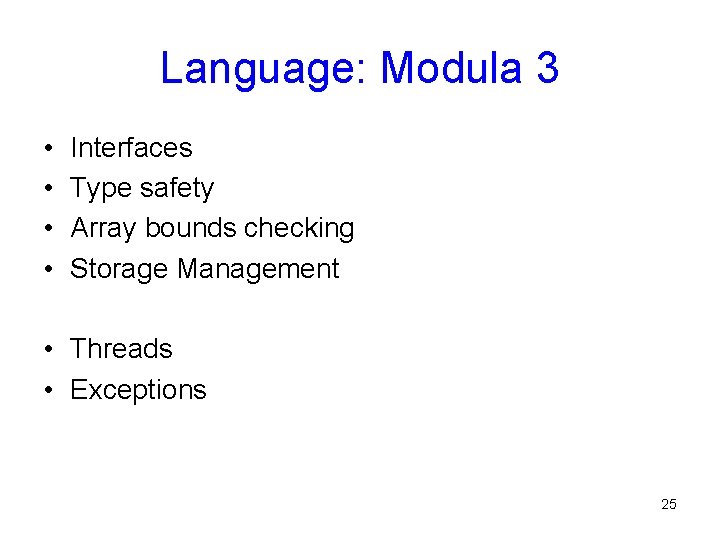 Language: Modula 3

• Interfaces
• Type safety
• Array bounds checking
• Storage Management

• Threads
• Exceptions

25